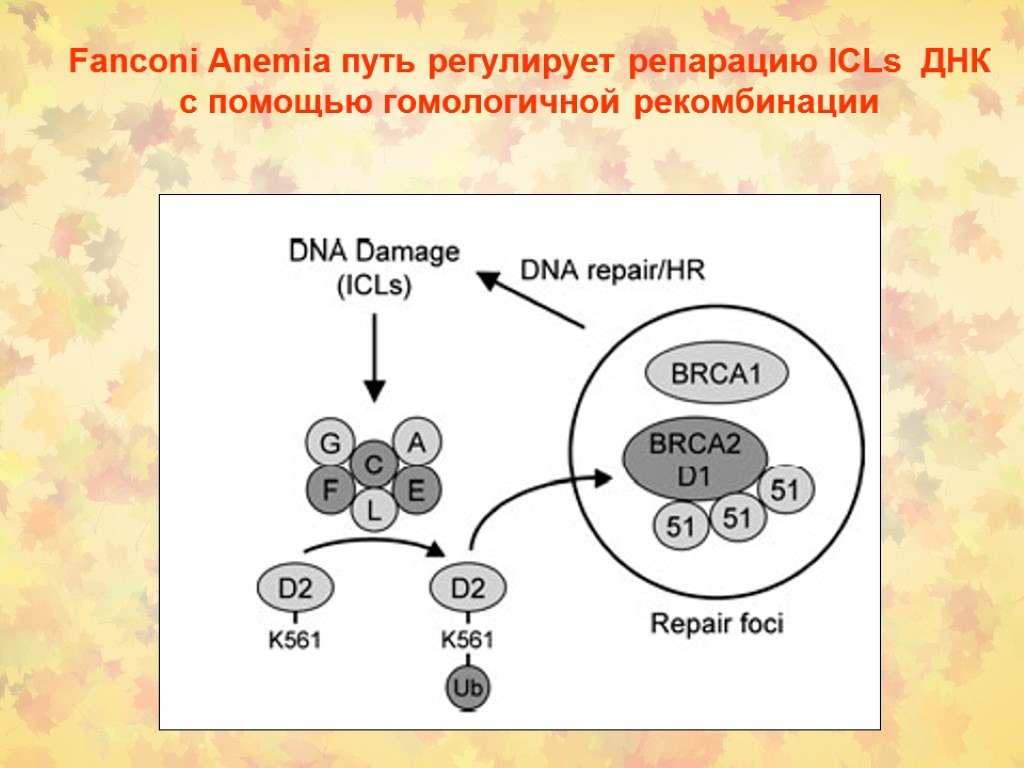 Fanconi Anemia путь регулирует репарацию ICLs ДНК с помощью гомологичной рекомбинации

DNA Damage
(ICLs)

DNA repair/HR

G
A
C
F
E
L

BRCA1

BRCA2
D1

51
51
51

D2
K561

D2
K561
Ub

Repair foci